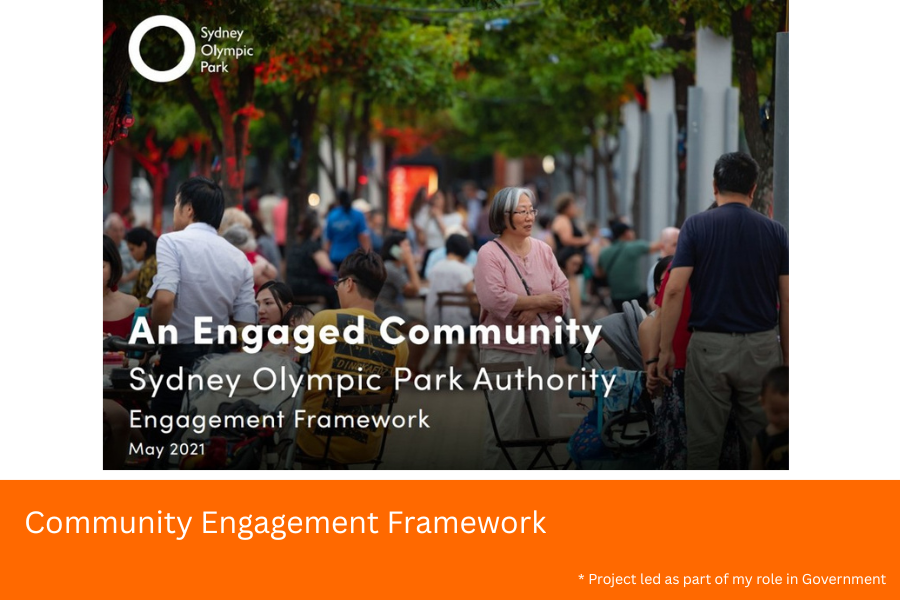 Sydney Olympic Park

An Engaged Community
Sydney Olympic Park Authority
Engagement Framework
May 2021

Community Engagement Framework

* Project led as part of my role in Government